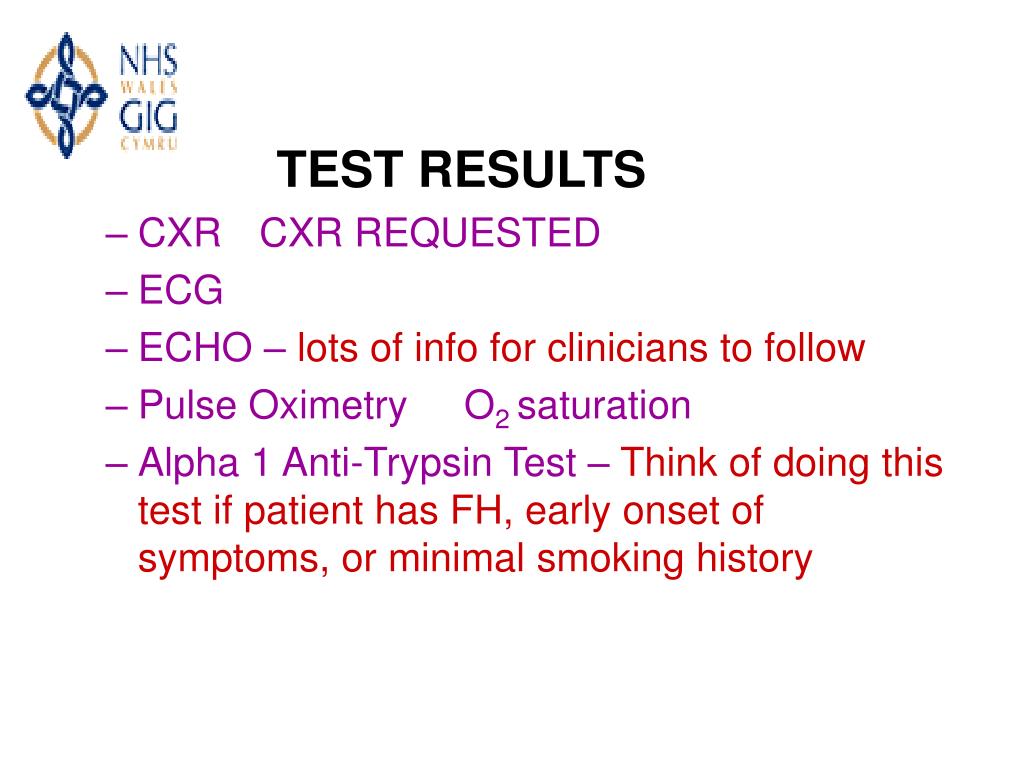 NHS WALES GIG CYMRU

TEST RESULTS

– CXR CXR REQUESTED
– ECG
– ECHO – lots of info for clinicians to follow
– Pulse Oximetry $O_2$ saturation
– Alpha 1 Anti-Trypsin Test – Think of doing this test if patient has FH, early onset of symptoms, or minimal smoking history